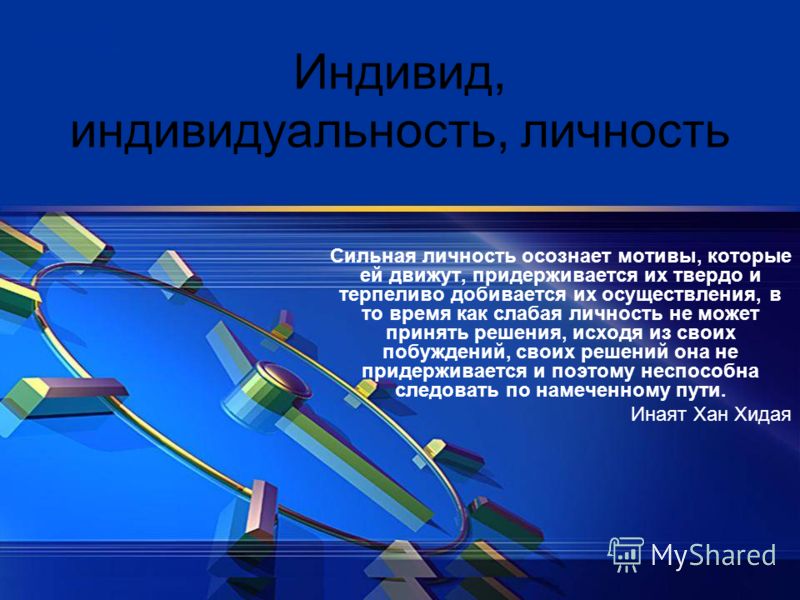 Индивид, индивидуальность, личность

Сильная личность осознает мотивы, которые ей движут, придерживается их твердо и терпеливо добивается их осуществления, в то время как слабая личность не может принять решения, исходя из своих побуждений, своих решений она не придерживается и поэтому неспособна следовать по намеченному пути.

Инаят Хан Хидая

MyShared